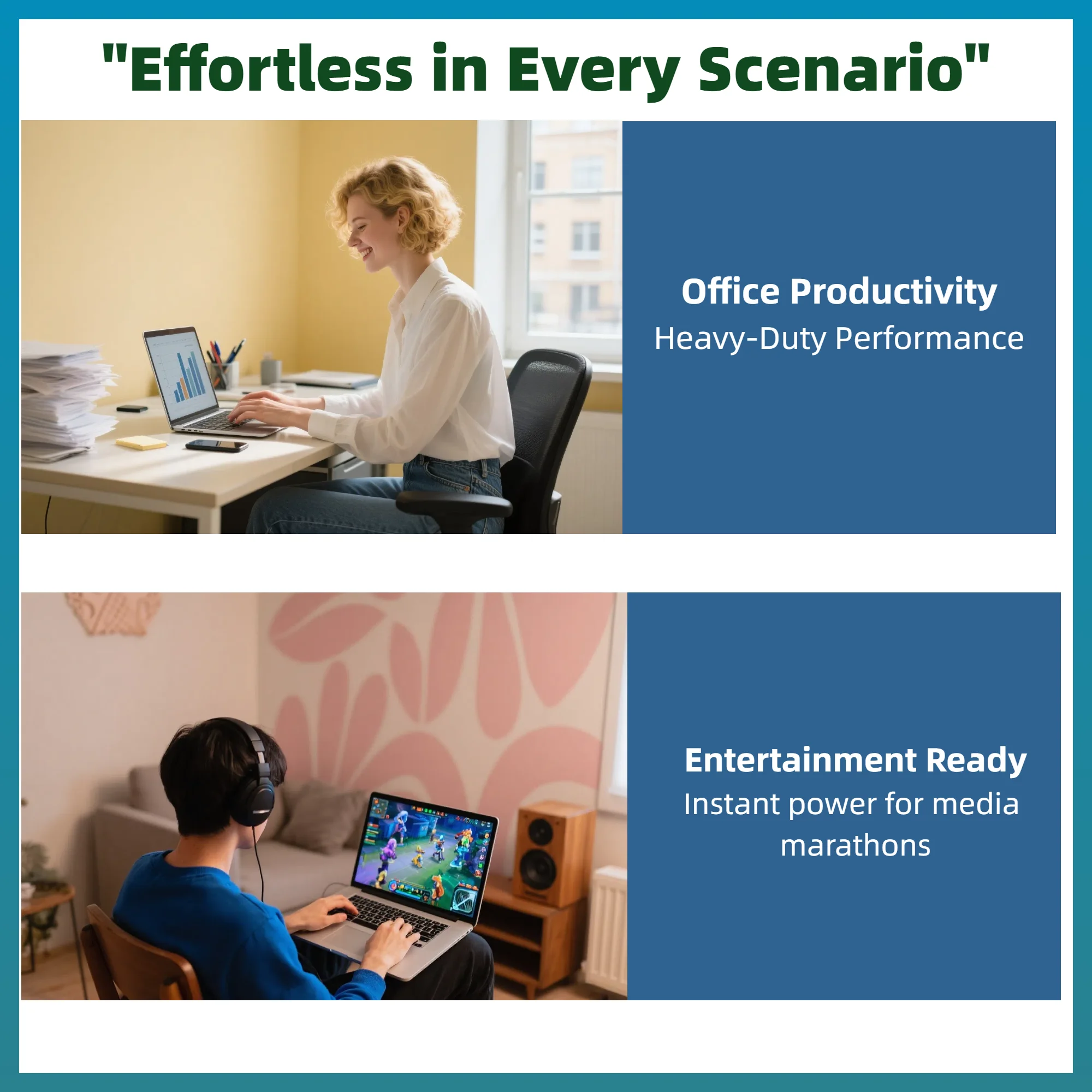 "Effortless in Every Scenario"

Office Productivity
Heavy-Duty Performance

Entertainment Ready
Instant power for media marathons